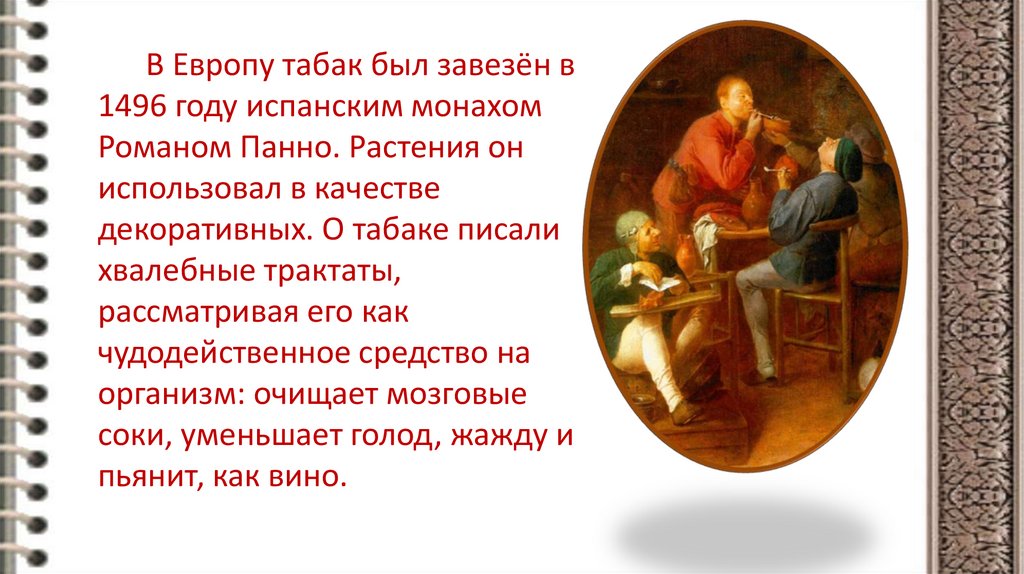 В Европу табак был завезён в 1496 году испанским монахом Романом Панно. Растения он использовал в качестве декоративных. О табаке писали хвалебные трактаты, рассматривая его как чудодейственное средство на организм: очищает мозговые соки, уменьшает голод, жажду и пьянит, как вино.